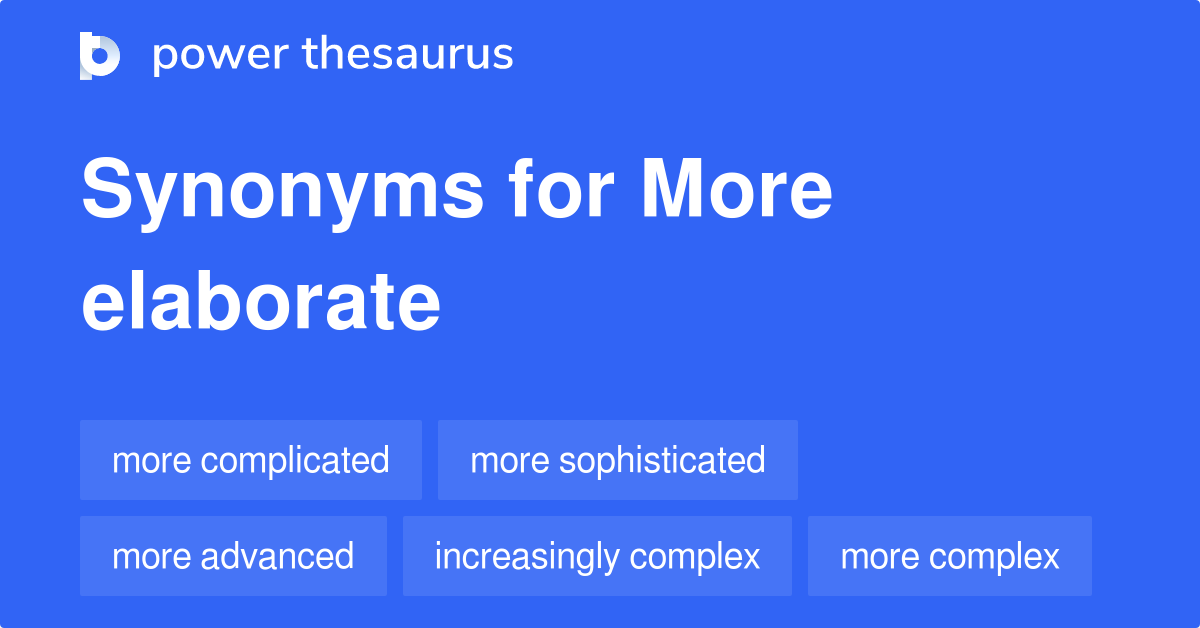 power thesaurus

Synonyms for More elaborate

more complicated
more sophisticated
more advanced
increasingly complex
more complex